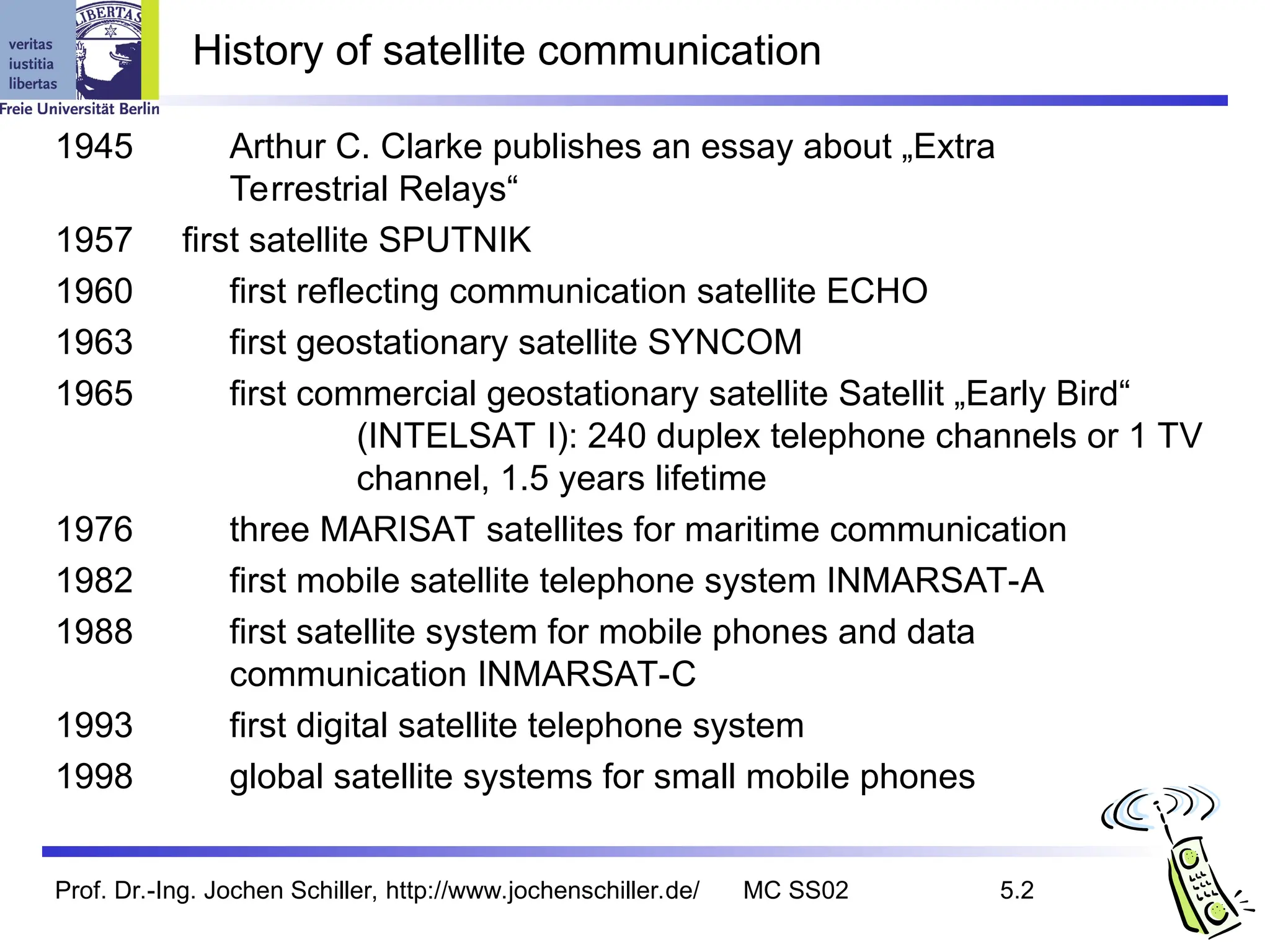 veritas
iustitia
libertas
LIBERTAS
Freie Universität Berlin

History of satellite communication

1945 Arthur C. Clarke publishes an essay about „Extra Terrestrial Relays“

1957 first satellite SPUTNIK

1960 first reflecting communication satellite ECHO

1963 first geostationary satellite SYNCOM

1965 first commercial geostationary satellite Satellit „Early Bird“ (INTELSAT I): 240 duplex telephone channels or 1 TV channel, 1.5 years lifetime

1976 three MARISAT satellites for maritime communication

1982 first mobile satellite telephone system INMARSAT-A

1988 first satellite system for mobile phones and data communication INMARSAT-C

1993 first digital satellite telephone system

1998 global satellite systems for small mobile phones

Prof. Dr.-Ing. Jochen Schiller, http://www.jochenschiller.de/ MC SS02 5.2